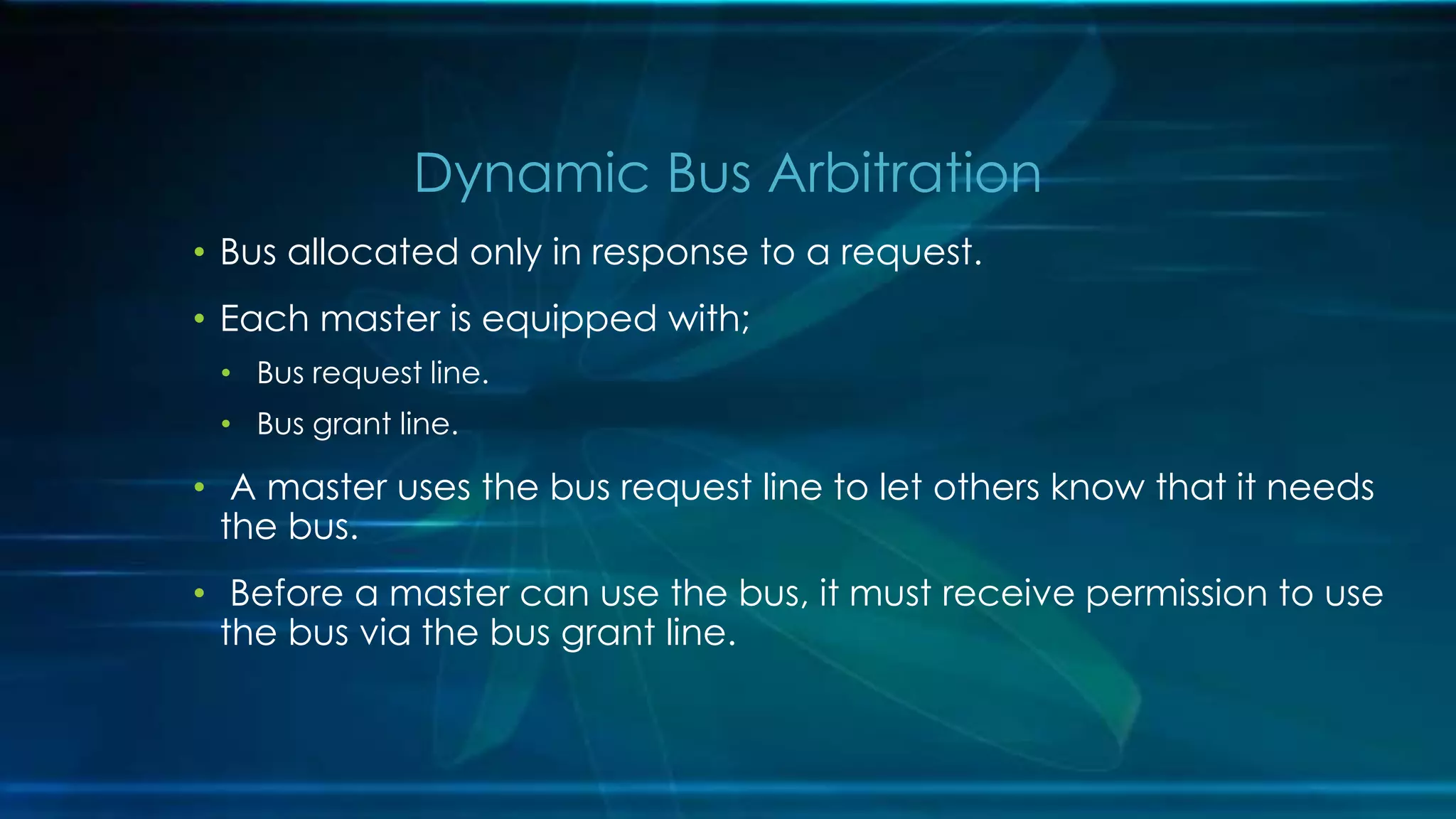 Dynamic Bus Arbitration

• Bus allocated only in response to a request.

• Each master is equipped with;

• Bus request line.

• Bus grant line.

• A master uses the bus request line to let others know that it needs the bus.

• Before a master can use the bus, it must receive permission to use the bus via the bus grant line.